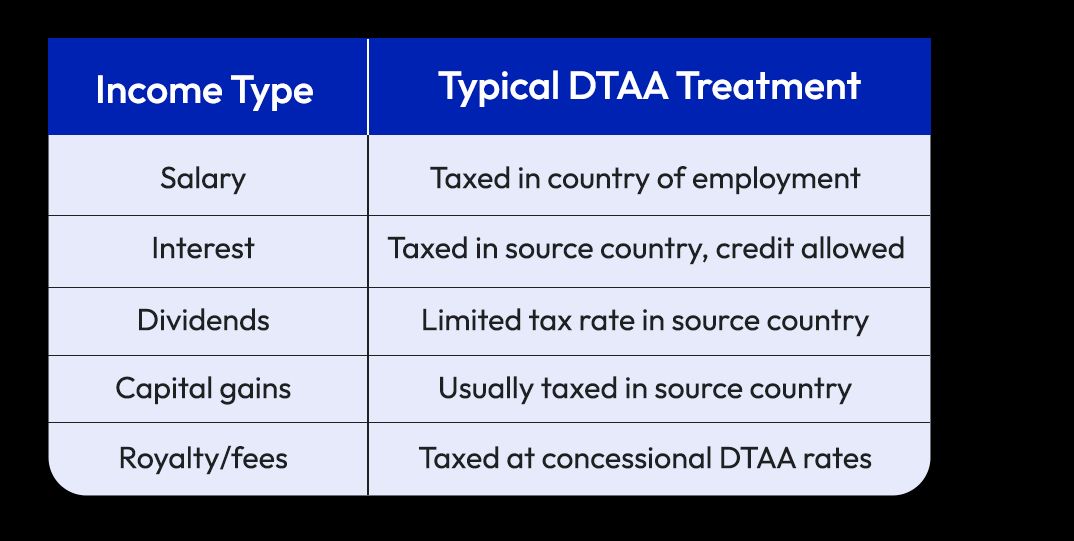 | Income Type | Typical DTAA Treatment |
|---|---|
| Salary | Taxed in country of employment |
| Interest | Taxed in source country, credit allowed |
| Dividends | Limited tax rate in source country |
| Capital gains | Usually taxed in source country |
| Royalty/fees | Taxed at concessional DTAA rates |